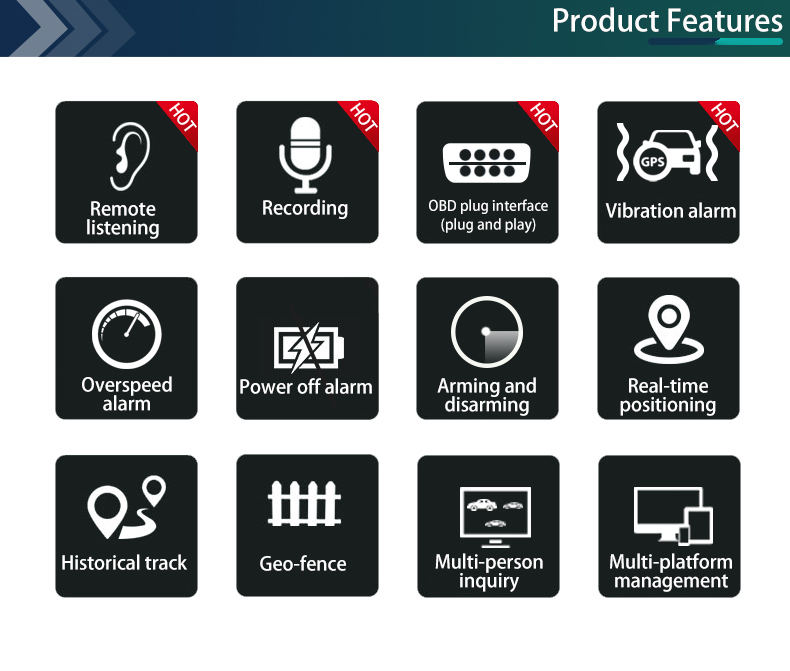 Product Features

HOT
Remote listening

HOT
Recording

HOT
OBD plug interface (plug and play)

HOT
GPS
Vibration alarm

Overspeed alarm

Power off alarm

Arming and disarming

Real-time positioning

Historical track

Geo-fence

Multi-person inquiry

Multi-platform management